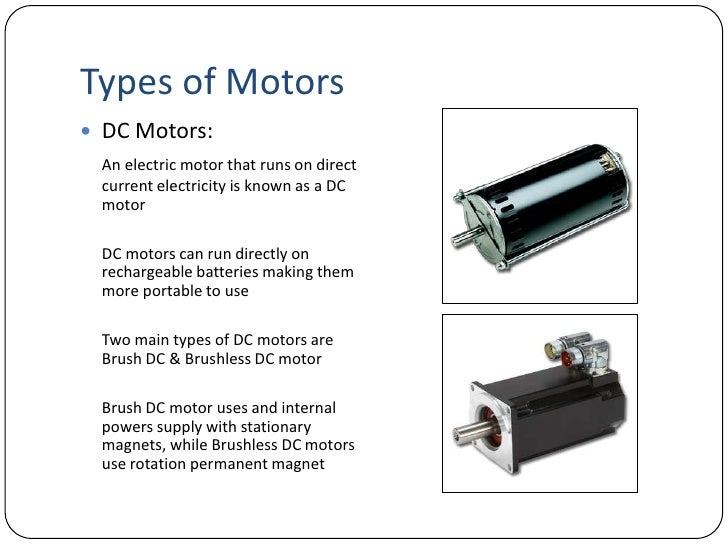 Types of Motors

• DC Motors:

An electric motor that runs on direct current electricity is known as a DC motor

DC motors can run directly on rechargeable batteries making them more portable to use

Two main types of DC motors are Brush DC & Brushless DC motor

Brush DC motor uses and internal powers supply with stationary magnets, while Brushless DC motors use rotation permanent magnet